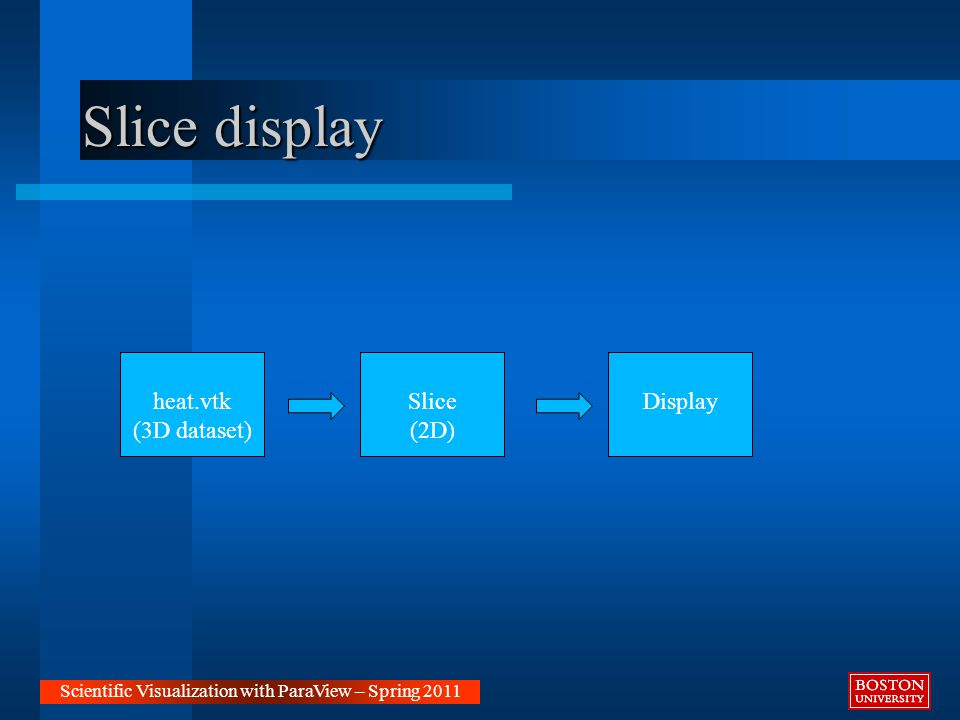 Slice display

heat.vtk
(3D dataset)

Slice
(2D)

Display

Scientific Visualization with ParaView – Spring 2011

BOSTON
UNIVERSITY